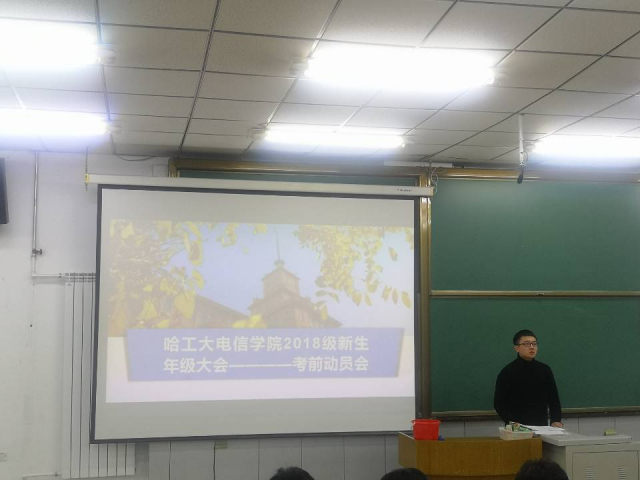 哈工大电信学院2018级新生
年级大会————考前动员会